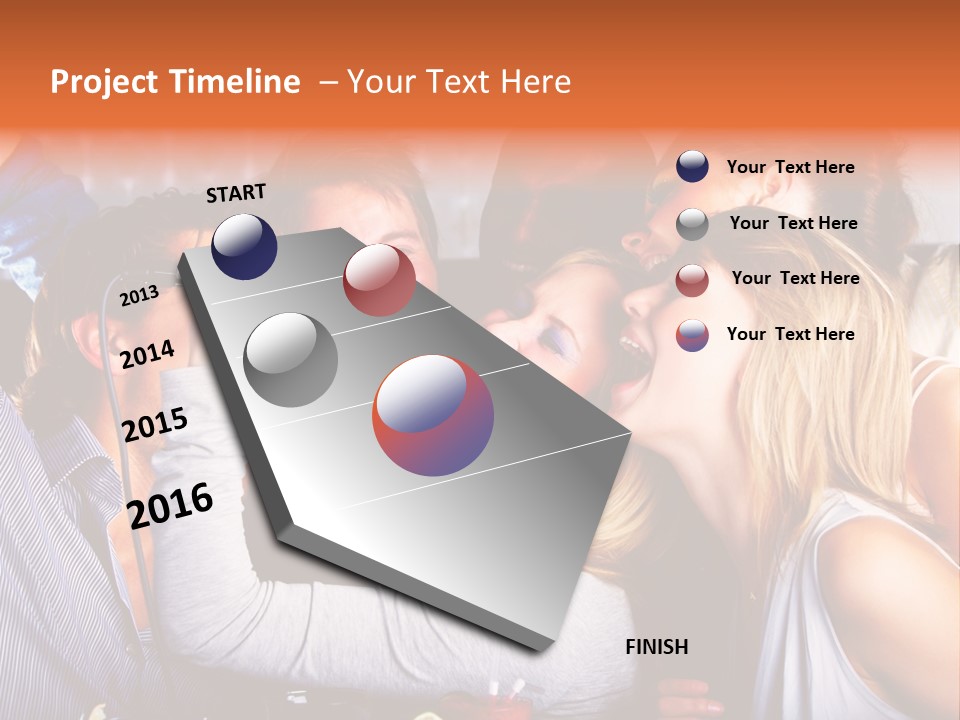 Project Timeline – Your Text Here

START

2013

2014

2015

2016

FINISH

Your Text Here

Your Text Here

Your Text Here

Your Text Here